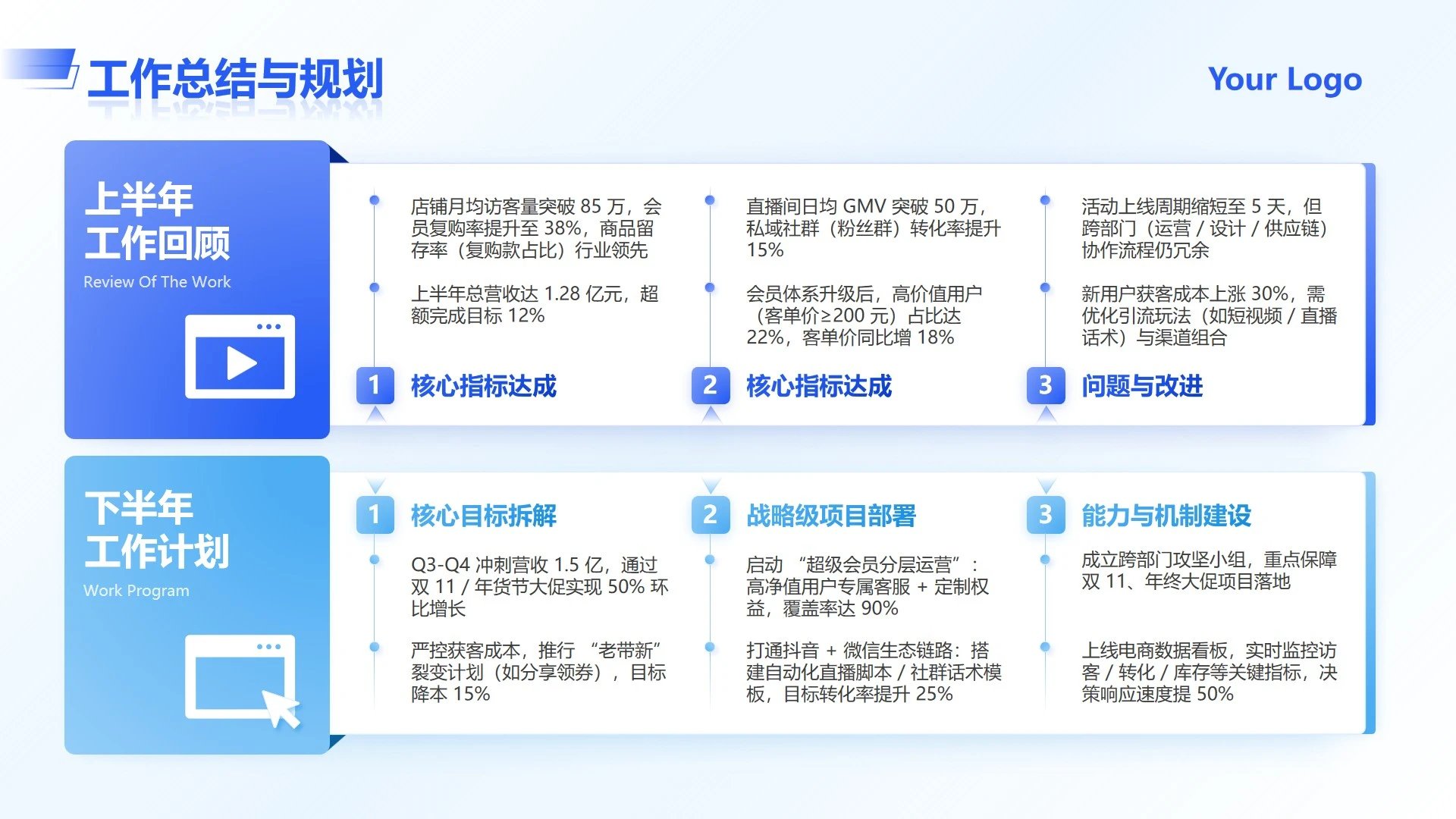 工作总结与规划

Your Logo

上半年
工作回顾
Review Of The Work

店铺月均访客量突破 85 万，会员复购率提升至 38%，商品留存率（复购款占比）行业领先

上半年总营收达 1.28 亿元，超额完成目标 12%

1 核心指标达成

直播间日均 GMV 突破 50 万，私域社群（粉丝群）转化率提升 15%

会员体系升级后，高价值用户（客单价≥200 元）占比达 22%，客单价同比增 18%

2 核心指标达成

活动上线周期缩短至 5 天，但跨部门（运营 / 设计 / 供应链）协作流程仍冗余

新用户获客成本上涨 30%，需优化引流玩法（如短视频 / 直播话术）与渠道组合

3 问题与改进

下半年
工作计划
Work Program

1 核心目标拆解

Q3-Q4 冲刺营收 1.5 亿，通过双 11 / 年货节大促实现 50% 环比增长

严控获客成本，推行 “老带新” 裂变计划（如分享领券），目标降本 15%

2 战略级项目部署

启动 “超级会员分层运营”：高净值用户专属客服 + 定制权益，覆盖率达 90%

打通抖音 + 微信生态链路：搭建自动化直播脚本 / 社群话术模板，目标转化率提升 25%

3 能力与机制建设

成立跨部门攻坚小组，重点保障双 11、年终大促项目落地

上线电商数据看板，实时监控访客 / 转化 / 库存等关键指标，决策响应速度提 50%